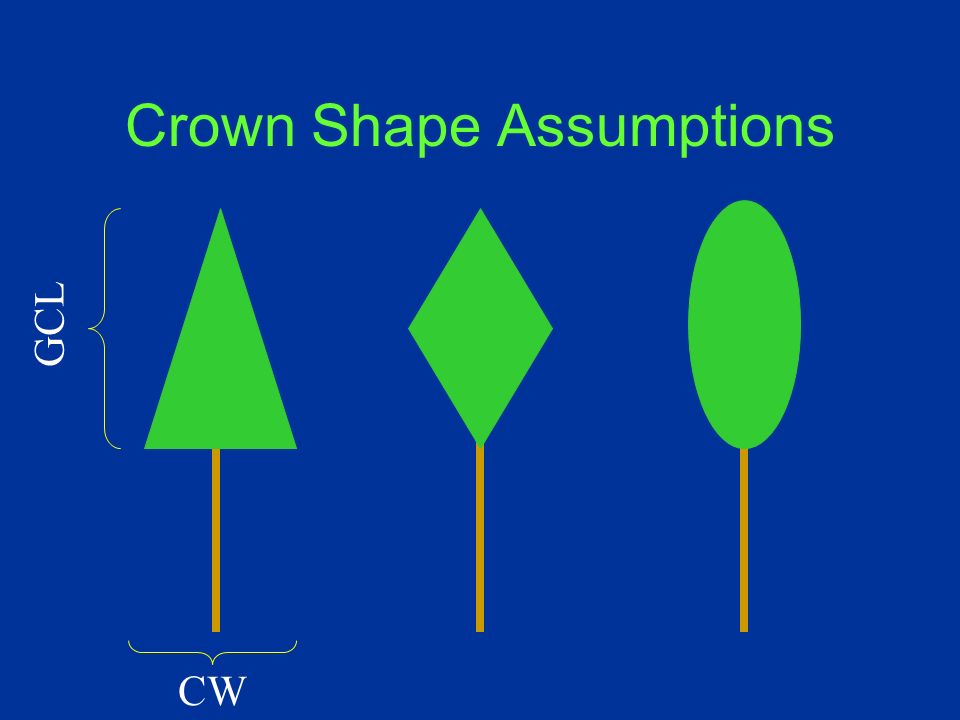 Crown Shape Assumptions

GCL

CW